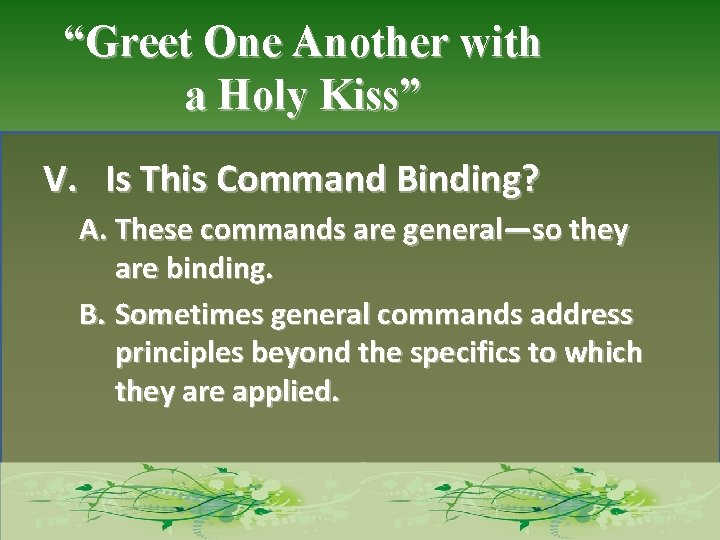 “Greet One Another with a Holy Kiss”

V. Is This Command Binding?

A. These commands are general—so they are binding.

B. Sometimes general commands address principles beyond the specifics to which they are applied.